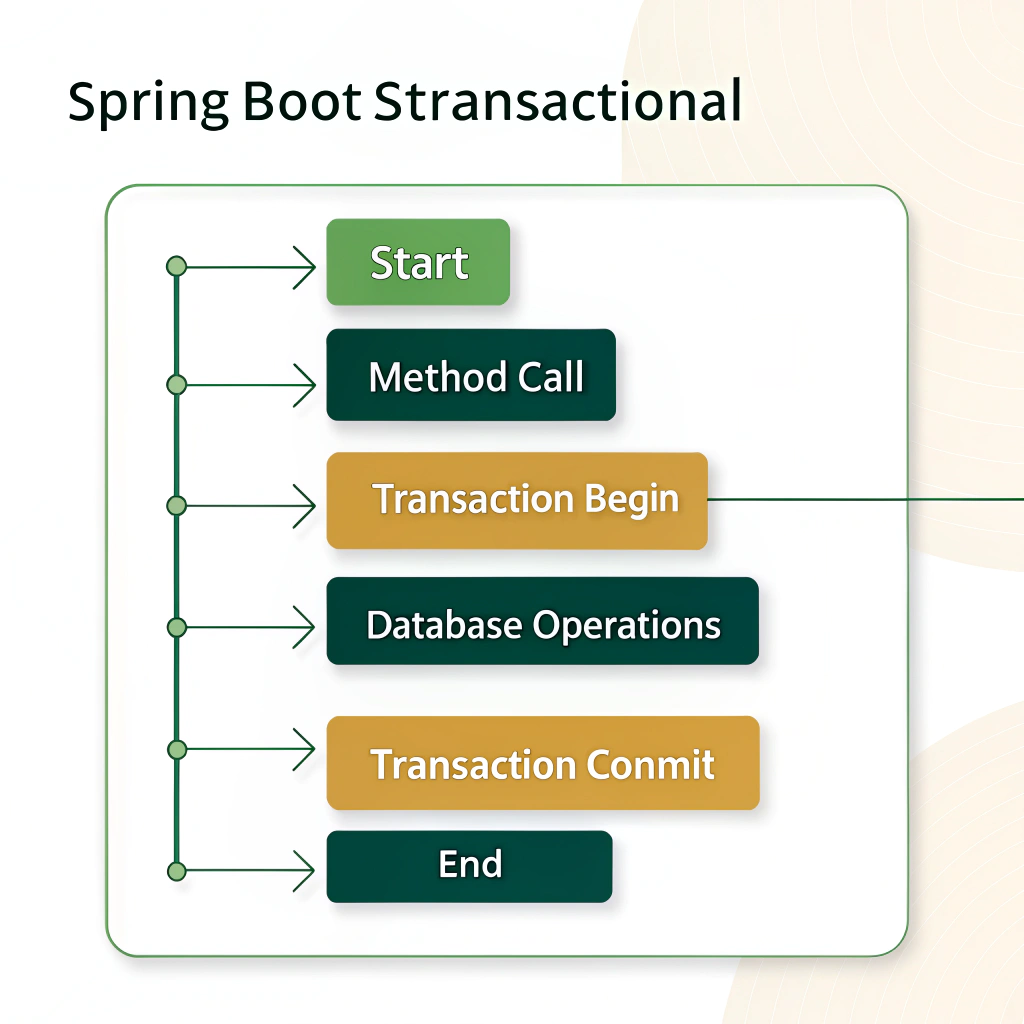 Spring Boot Stransactional

Start

Method Call

Transaction Begin

Database Operations

Transaction Conmit

End